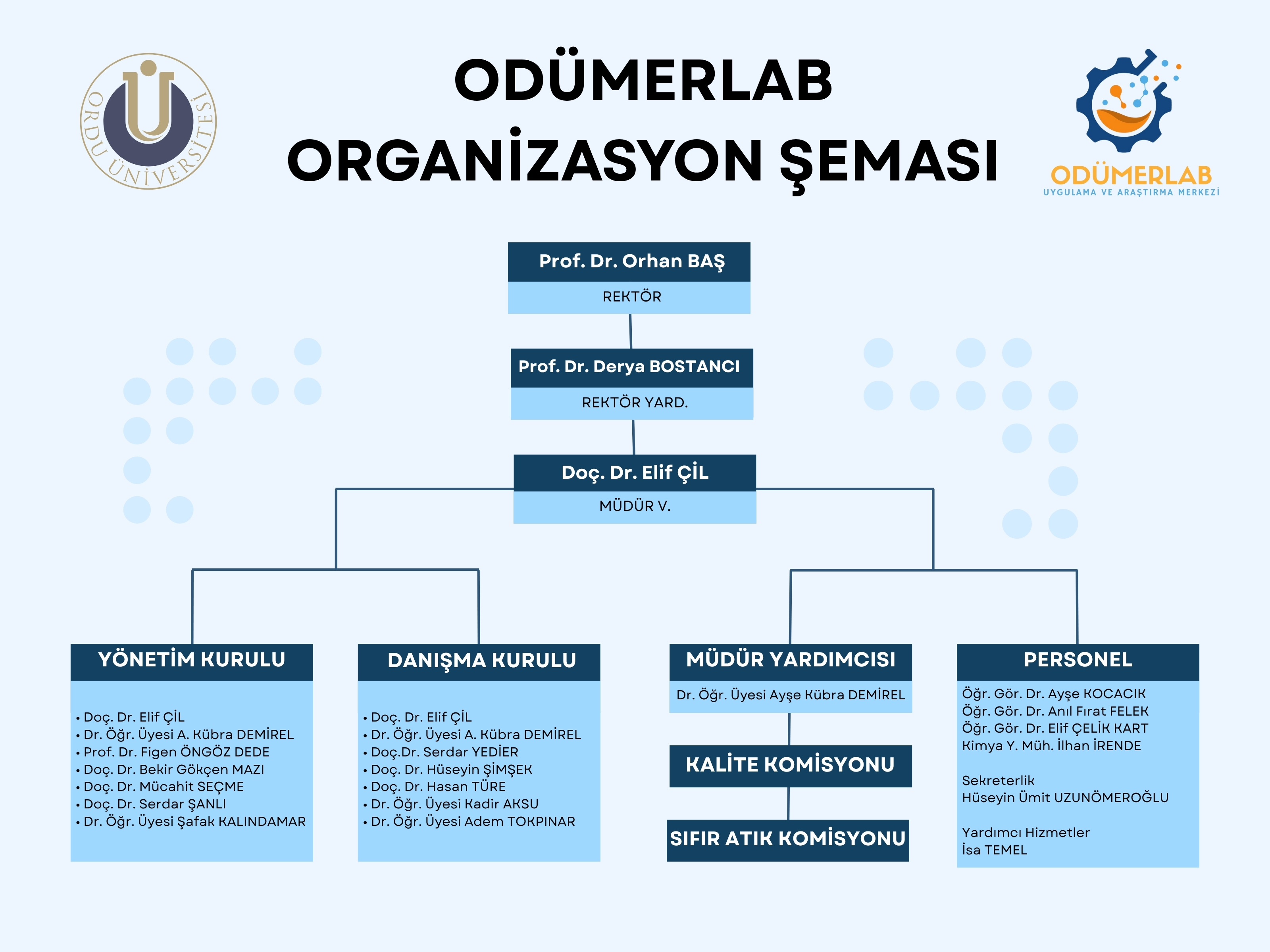 ORDU ÜNİVERSİTESİ

ODÜMERLAB
ORGANİZASYON ŞEMASI

ODÜMERLAB
UYGULAMA VE ARAŞTIRMA MERKEZİ

Prof. Dr. Orhan BAŞ
REKTÖR

Prof. Dr. Derya BOSTANCI
REKTÖR YARD.

Doç. Dr. Elif ÇİL
MÜDÜR V.

YÖNETİM KURULU
• Doç. Dr. Elif ÇİL
• Dr. Öğr. Üyesi A. Kübra DEMİREL
• Prof. Dr. Figen ÖNGÖZ DEDE
• Doç. Dr. Bekir Gökçen MAZI
• Doç. Dr. Mücahit SEÇME
• Doç. Dr. Serdar ŞANLI
• Dr. Öğr. Üyesi Şafak KALINDAMAR

DANIŞMA KURULU
• Doç. Dr. Elif ÇİL
• Dr. Öğr. Üyesi A. Kübra DEMİREL
• Doç.Dr. Serdar YEDİER
• Doç. Dr. Hüseyin ŞİMŞEK
• Doç. Dr. Hasan TÜRE
• Dr. Öğr. Üyesi Kadir AKSU
• Dr. Öğr. Üyesi Adem TOKPINAR

MÜDÜR YARDIMCISI
Dr. Öğr. Üyesi Ayşe Kübra DEMİREL

KALİTE KOMİSYONU

SIFIR ATIK KOMİSYONU

PERSONEL
Öğr. Gör. Dr. Ayşe KOCACIK
Öğr. Gör. Dr. Anıl Fırat FELEK
Öğr. Gör. Dr. Elif ÇELİK KART
Kimya Y. Müh. İlhan İRENDE

Sekreterlik
Hüseyin Ümit UZUNÖMEROĞLU

Yardımcı Hizmetler
İsa TEMEL